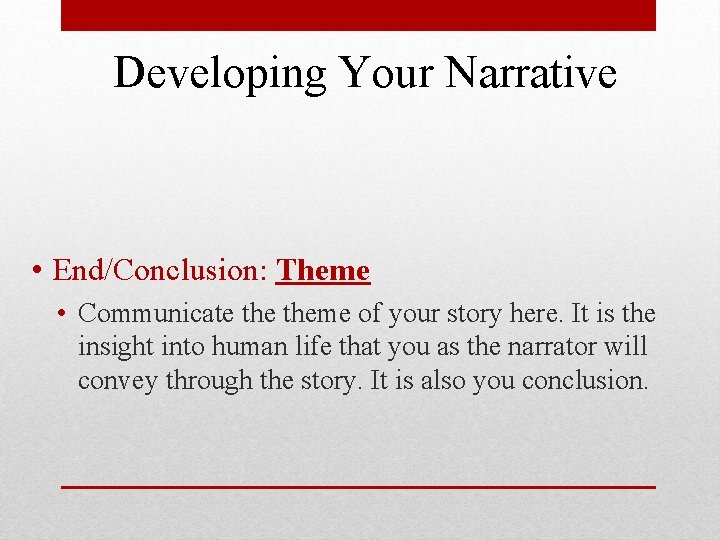 Developing Your Narrative

• End/Conclusion: Theme

• Communicate the theme of your story here. It is the insight into human life that you as the narrator will convey through the story. It is also you conclusion.